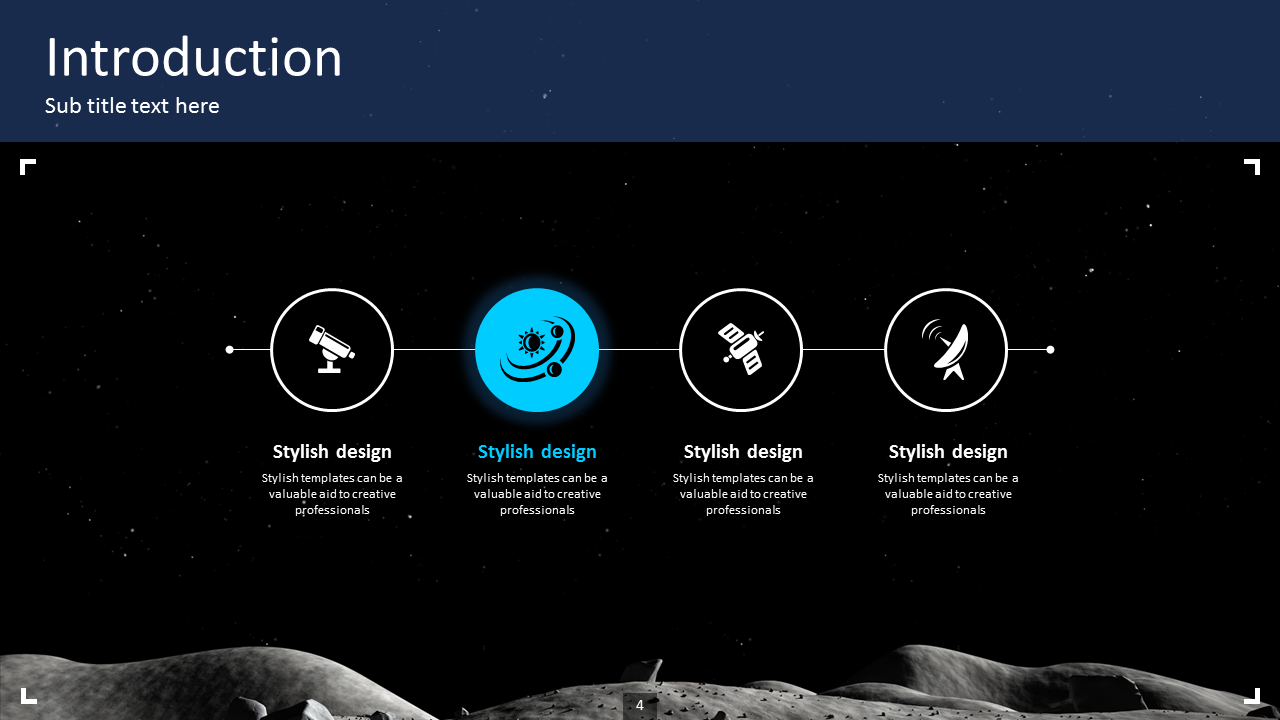 Introduction

Sub title text here

Stylish design

Stylish templates can be a valuable aid to creative professionals

Stylish design

Stylish templates can be a valuable aid to creative professionals

Stylish design

Stylish templates can be a valuable aid to creative professionals

Stylish design

Stylish templates can be a valuable aid to creative professionals

4